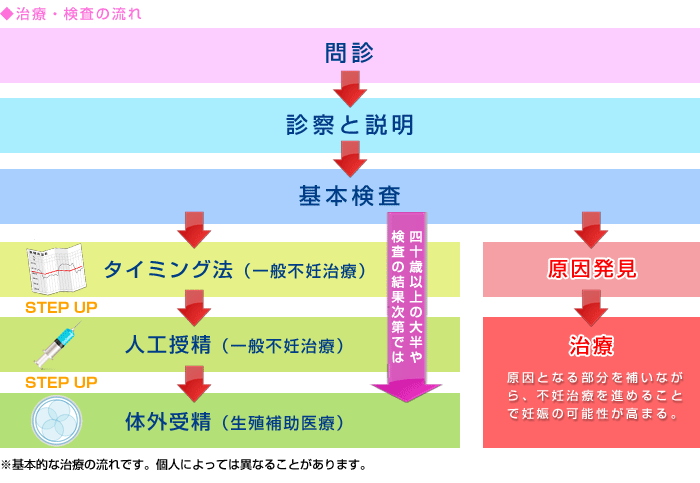 ◆治療・検査の流れ

問診

診察と説明

基本検査

タイミング法（一般不妊治療）

STEP UP

人工授精（一般不妊治療）

STEP UP

体外受精（生殖補助医療）

四十歳以上の大半や検査の結果次第では

原因発見

治療

原因となる部分を補いながら、不妊治療を進めることで妊娠の可能性が高まる。

※基本的な治療の流れです。個人によっては異なることがあります。